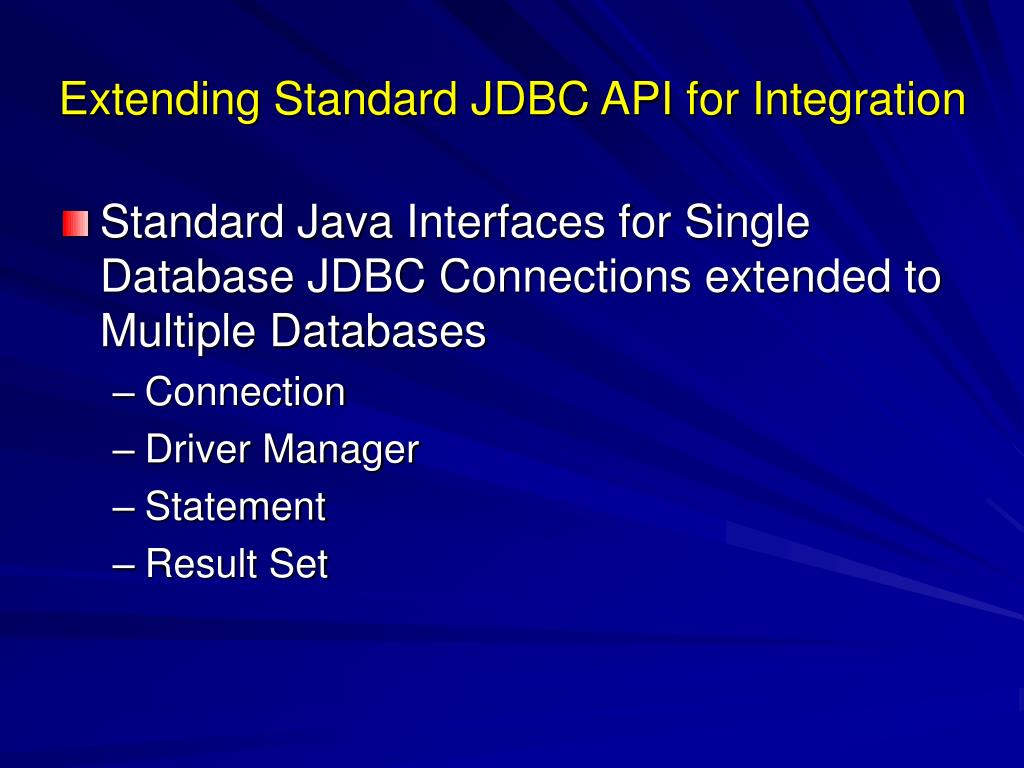 Extending Standard JDBC API for Integration

Standard Java Interfaces for Single Database JDBC Connections extended to Multiple Databases

– Connection
– Driver Manager
– Statement
– Result Set